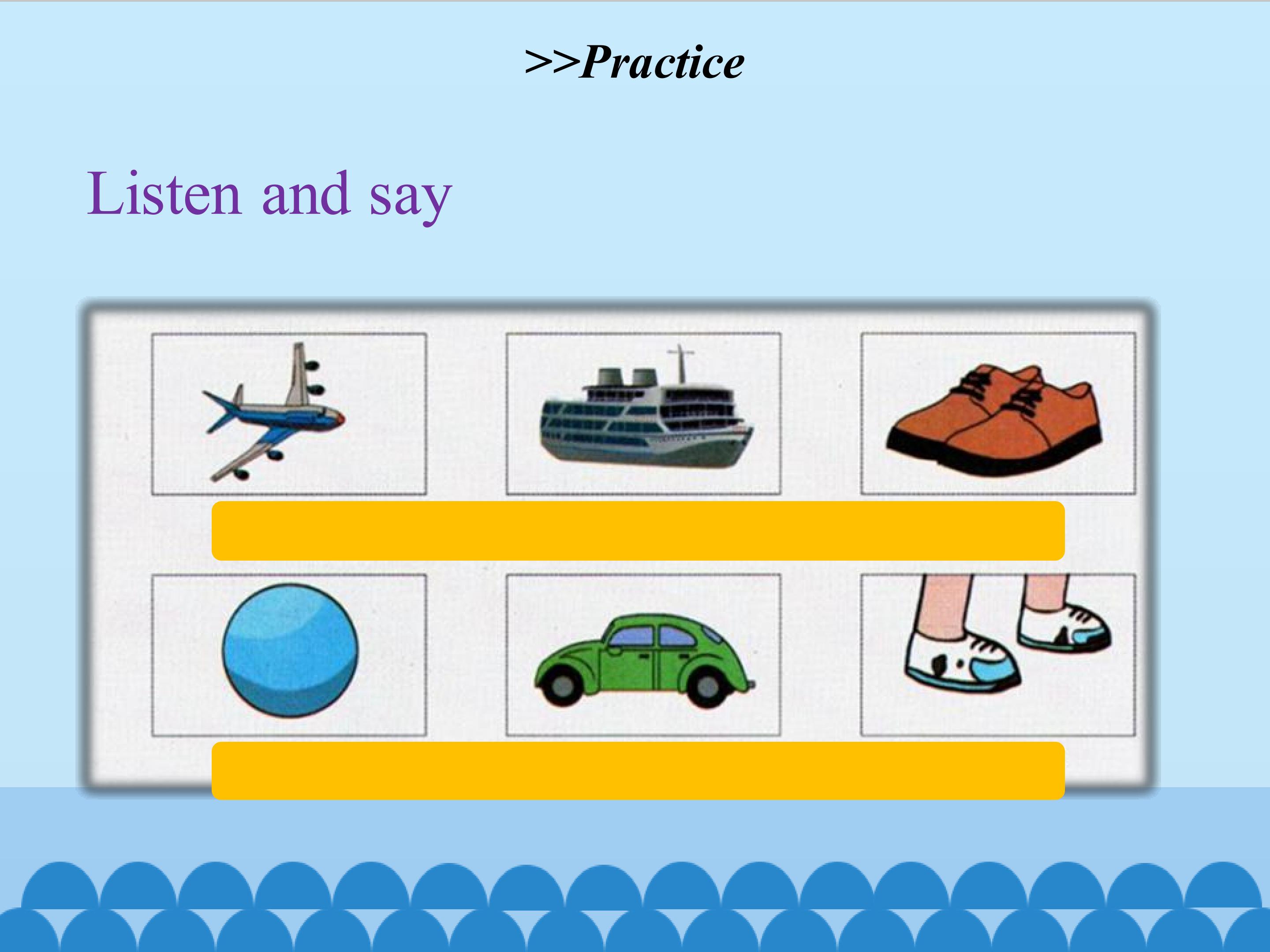 >>Practice

Listen and say